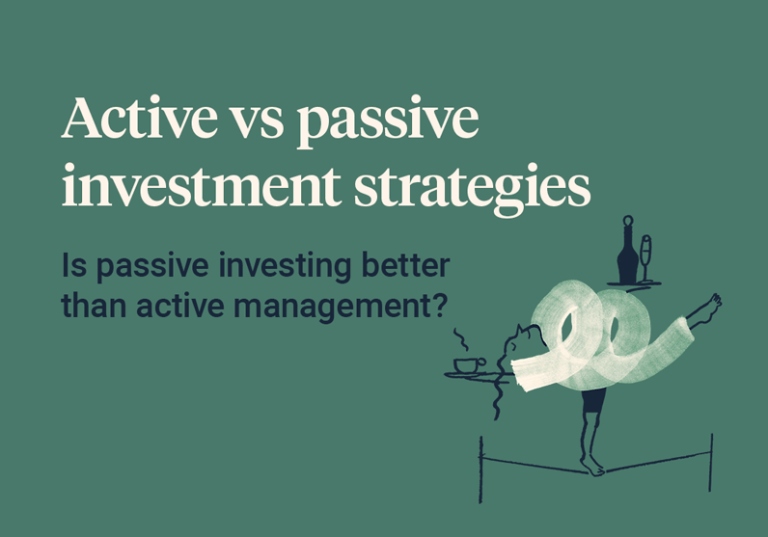 Active vs passive investment strategies

Is passive investing better than active management?